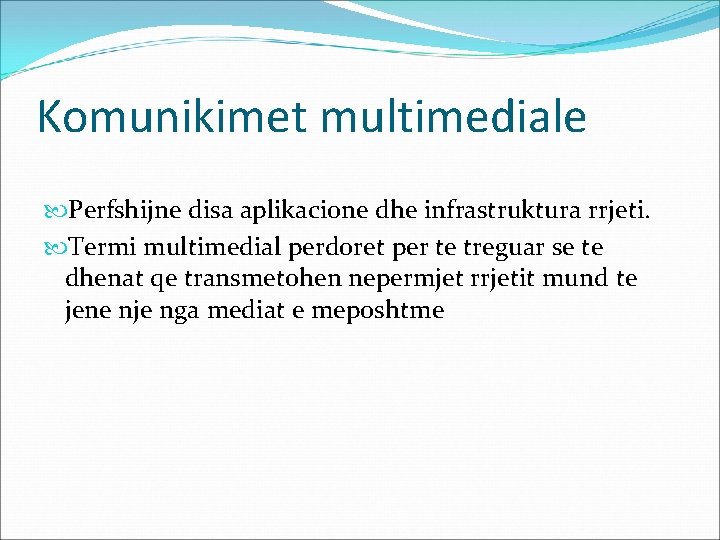 Komunikimet multimediale

Perfshijne disa aplikacione dhe infrastruktura rrjeti.

Termi multimedial perdoret per te treguar se te dhenat qe transmetohen nepermjet rrjetit mund te jene nje nga mediat e meposhtme